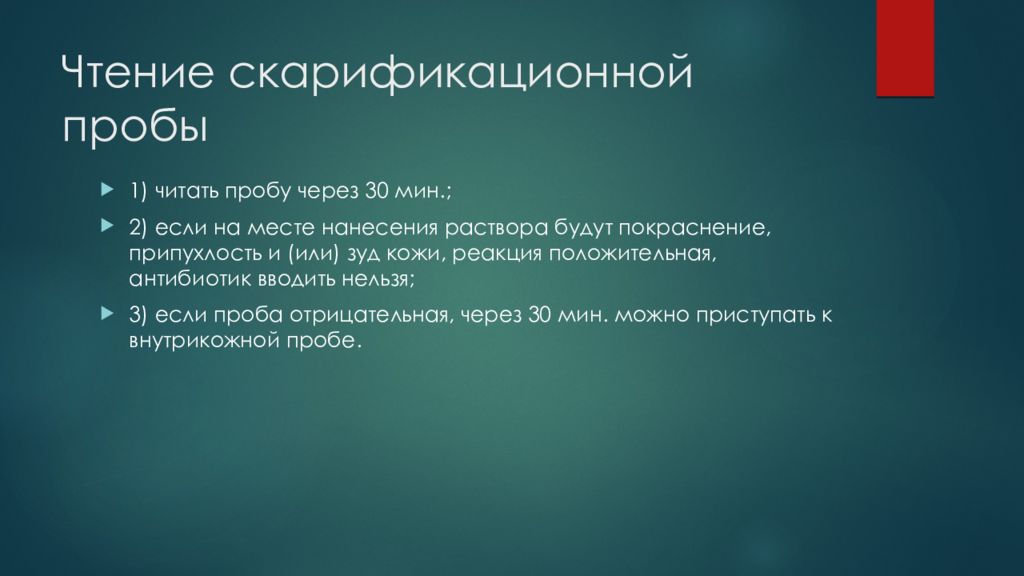 Чтение скарификационной пробы

1) читать пробу через 30 мин.;

2) если на месте нанесения раствора будут покраснение, припухлость и (или) зуд кожи, реакция положительная, антибиотик вводить нельзя;

3) если проба отрицательная, через 30 мин. можно приступать к внутрикожной пробе.